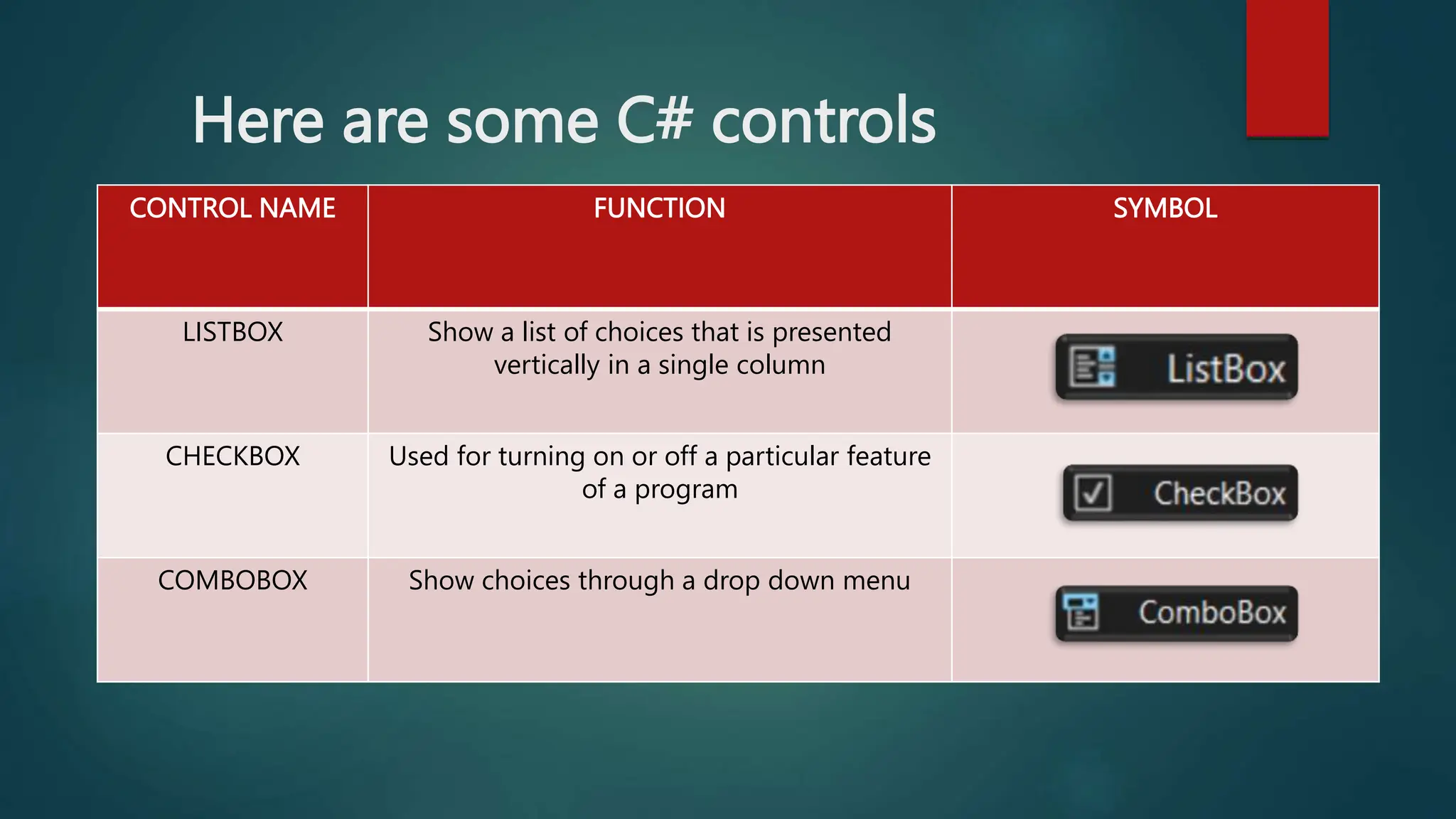 Here are some C# controls

| CONTROL NAME | FUNCTION | SYMBOL |
|---|---|---|
| LISTBOX | Show a list of choices that is presented vertically in a single column | ListBox |
| CHECKBOX | Used for turning on or off a particular feature of a program | CheckBox |
| COMBOBOX | Show choices through a drop down menu | ComboBox |